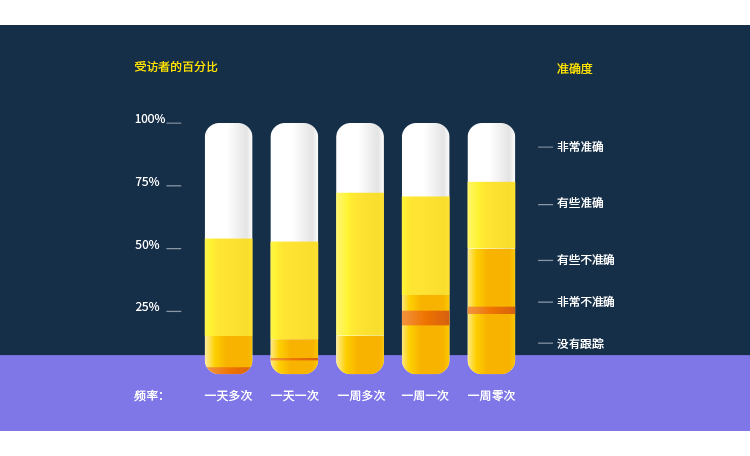 受访者的百分比

准确度

100%

75%

50%

25%

非常准确

有些准确

有些不准确

非常不准确

没有跟踪

频率:

一天多次

一天一次

一周多次

一周一次

一周零次